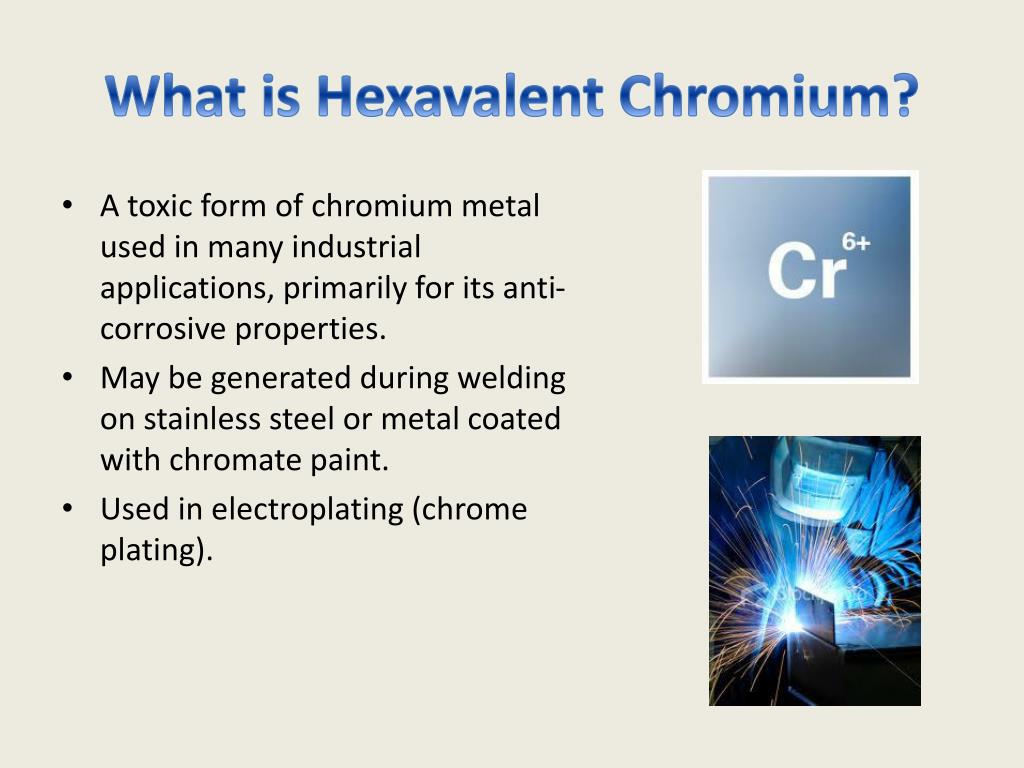 What is Hexavalent Chromium?

• A toxic form of chromium metal used in many industrial applications, primarily for its anti-corrosive properties.
• May be generated during welding on stainless steel or metal coated with chromate paint.
• Used in electroplating (chrome plating).

$Cr^{6+}$